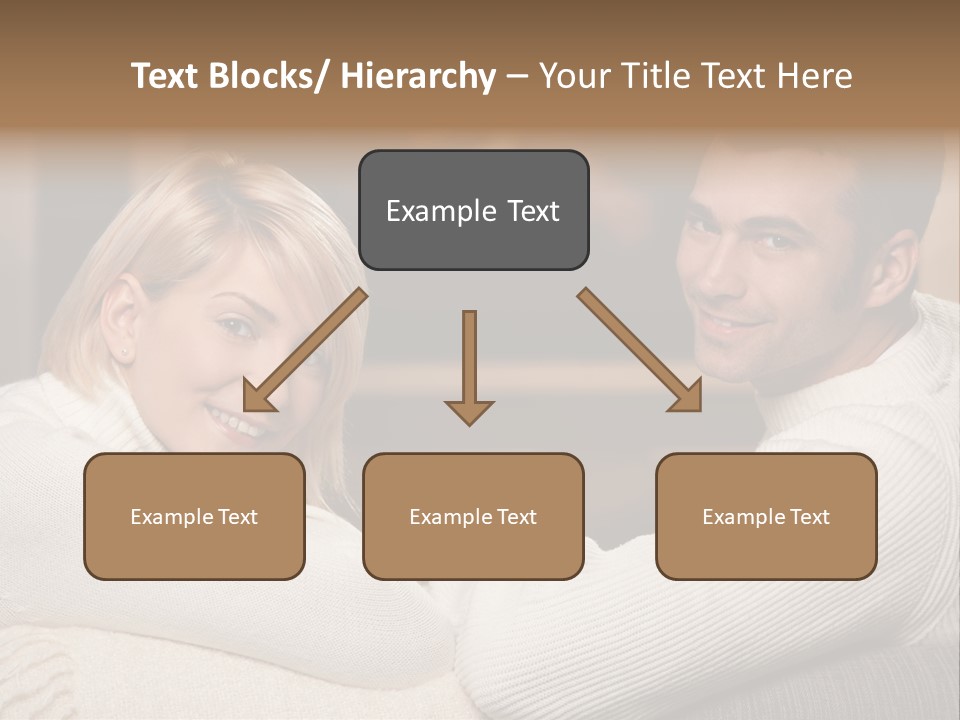 Text Blocks/ Hierarchy – Your Title Text Here

Example Text

Example Text

Example Text

Example Text